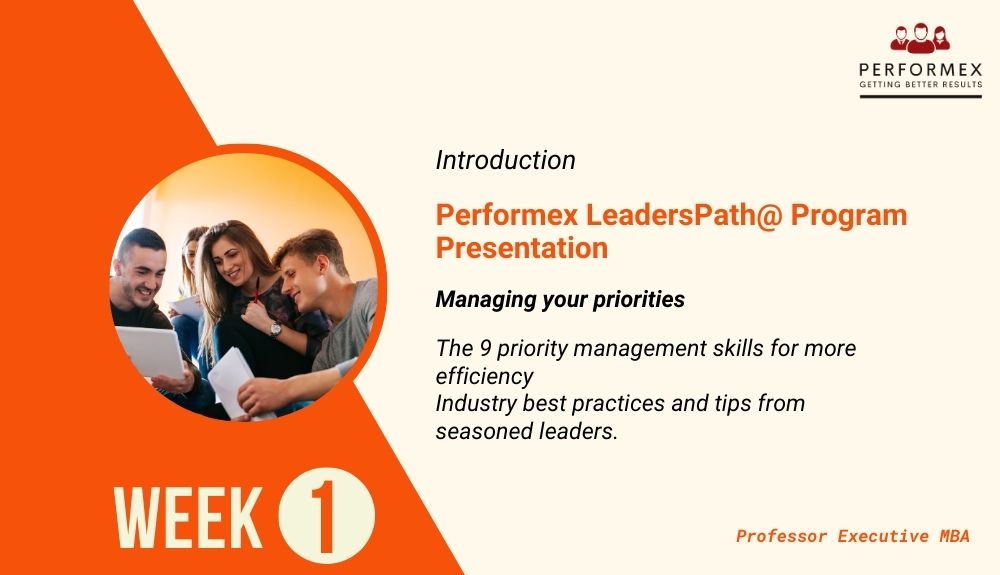 PERFORMEX
GETTING BETTER RESULTS

Introduction

Performex LeadersPath@ Program Presentation

Managing your priorities

The 9 priority management skills for more efficiency
Industry best practices and tips from seasoned leaders.

WEEK 1

Professor Executive MBA